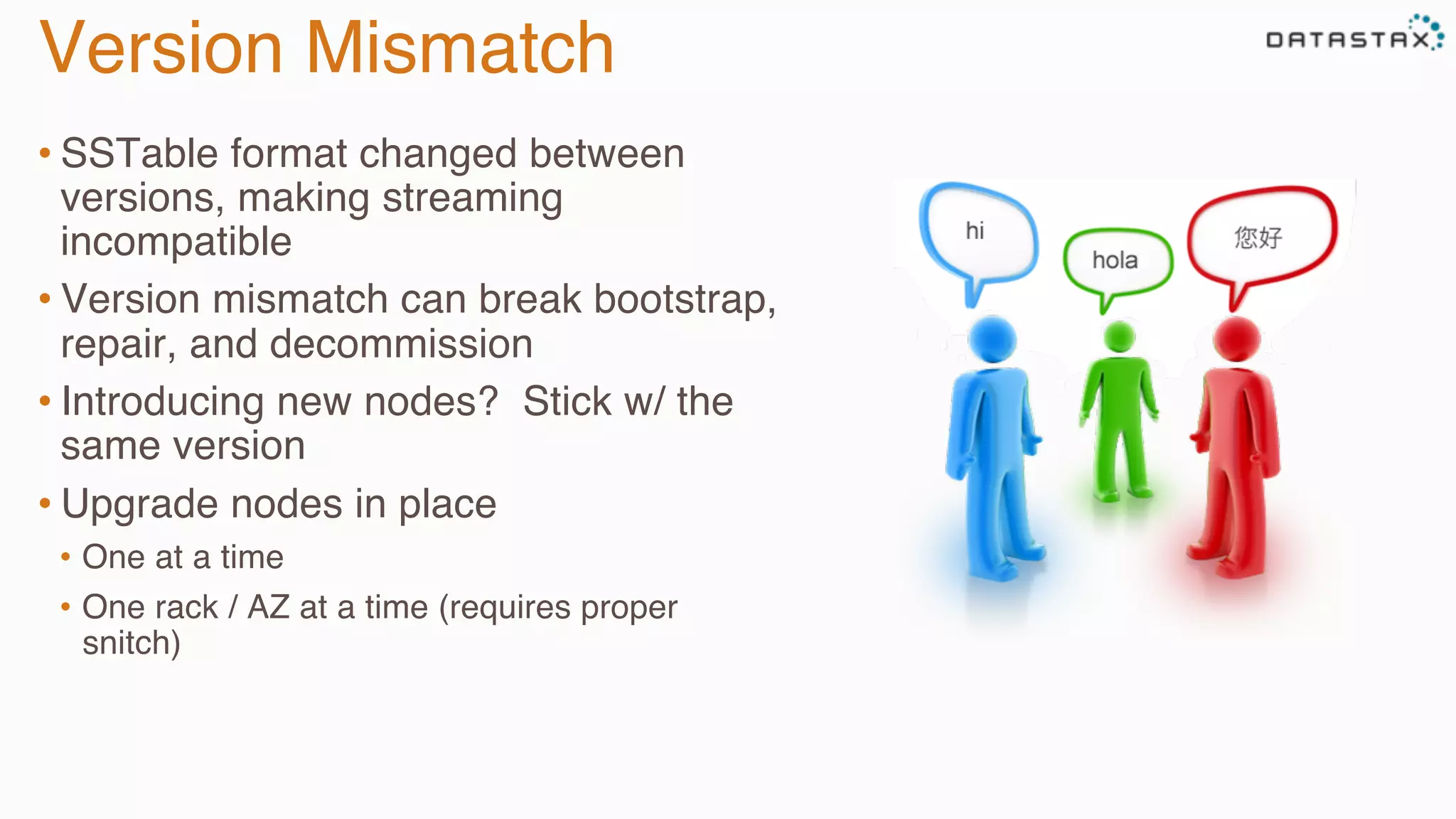 Version Mismatch

DATASTAX

• SSTable format changed between versions, making streaming incompatible
• Version mismatch can break bootstrap, repair, and decommission
• Introducing new nodes? Stick w/ the same version
• Upgrade nodes in place
  • One at a time
  • One rack / AZ at a time (requires proper snitch)

hi

hola

您好